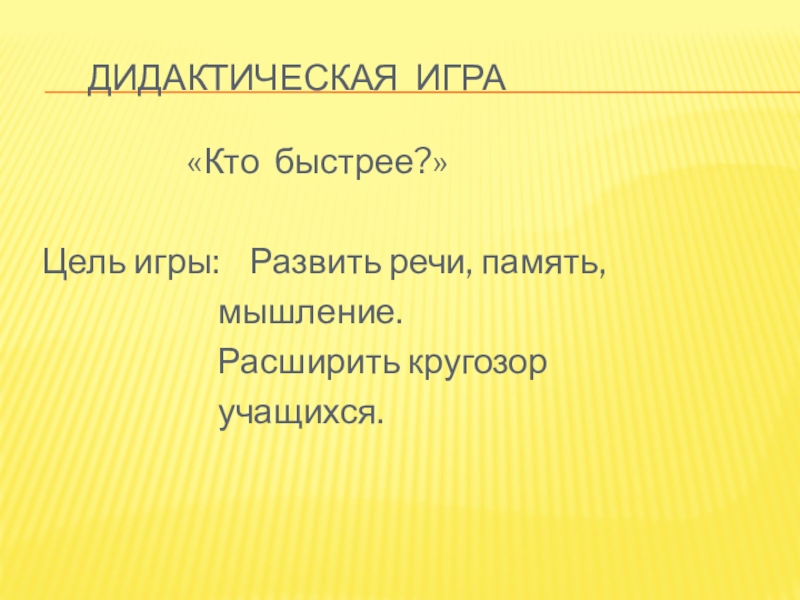 ДИДАКТИЧЕСКАЯ ИГРА

«Кто быстрее?»

Цель игры: Развить речи, память, мышление.
Расширить кругозор учащихся.